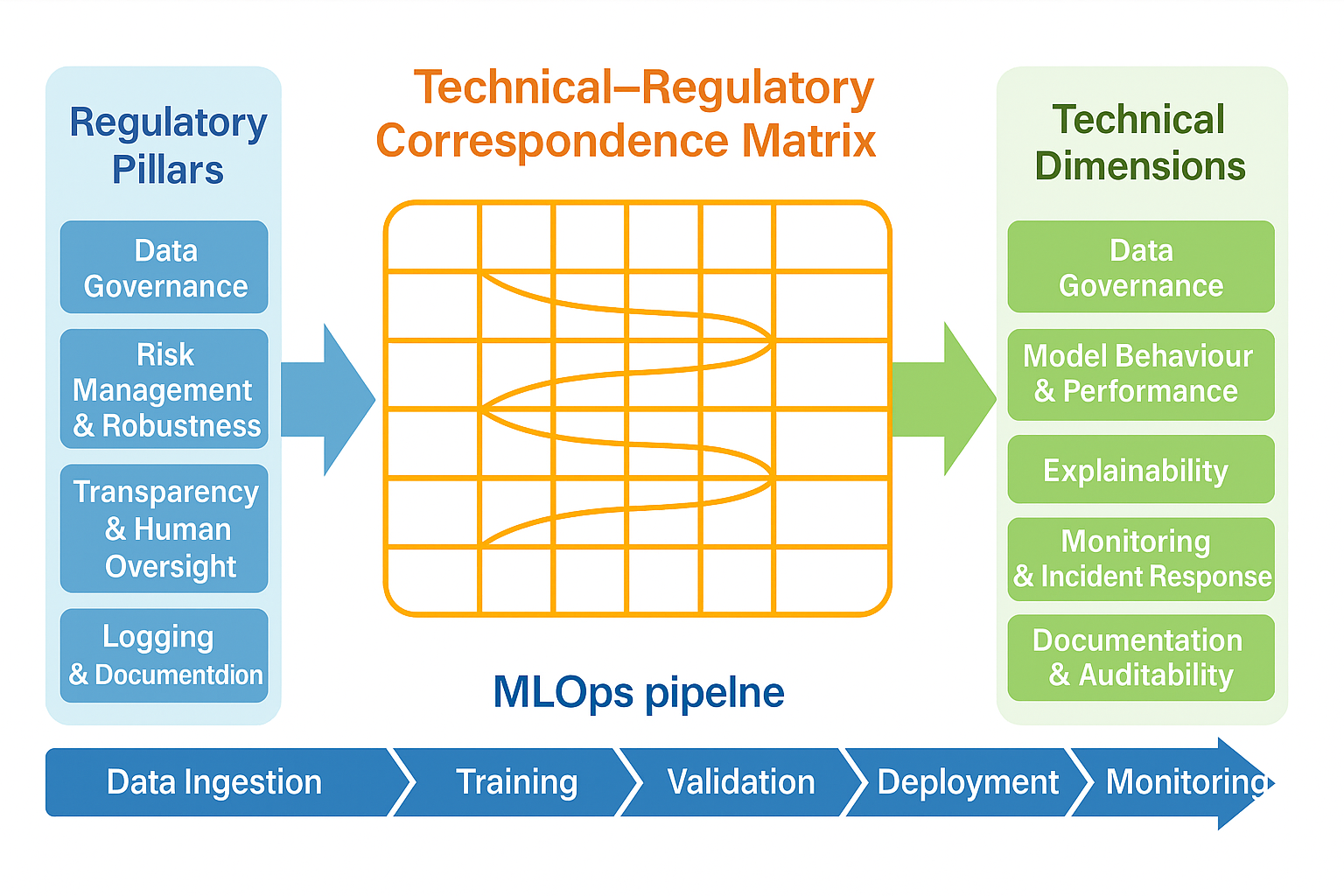 Regulatory Pillars

Data Governance

Risk Management & Robustness

Transparency & Human Oversight

Logging & Documentdion

Technical–Regulatory Correspondence Matrix

MLOps pipelne

Technical Dimensions

Data Governance

Model Behaviour & Performance

Explainability

Monitoring & Incident Response

Documentation & Auditability

Data Ingestion

Training

Validation

Deployment

Monitoring